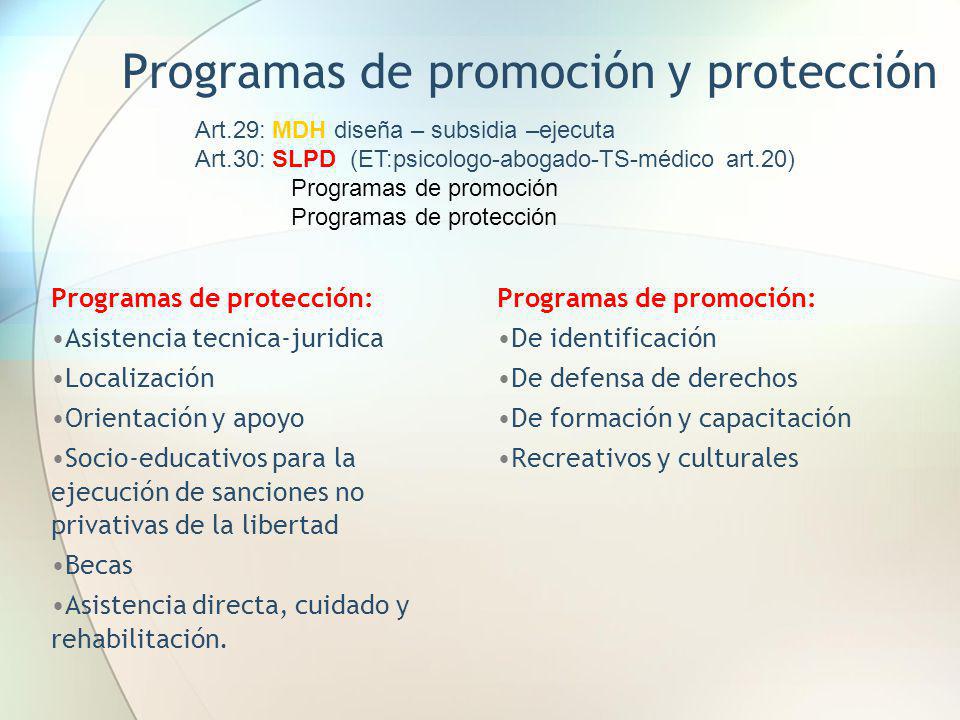 Programas de promoción y protección

Art.29: MDH diseña – subsidia –ejecuta
Art.30: SLPD (ET:psicologo-abogado-TS-médico art.20)
Programas de promoción
Programas de protección

Programas de protección:
•Asistencia tecnica-juridica
•Localización
•Orientación y apoyo
•Socio-educativos para la ejecución de sanciones no privativas de la libertad
•Becas
•Asistencia directa, cuidado y rehabilitación.

Programas de promoción:
•De identificación
•De defensa de derechos
•De formación y capacitación
•Recreativos y culturales